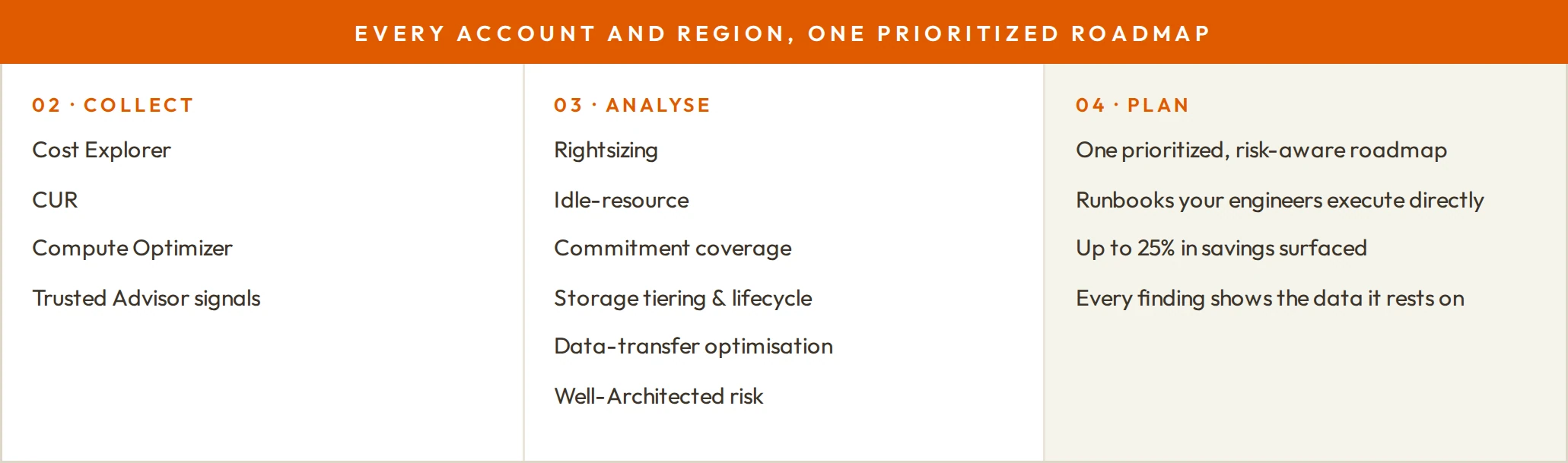 EVERY ACCOUNT AND REGION, ONE PRIORITIZED ROADMAP

02 · COLLECT

Cost Explorer

CUR

Compute Optimizer

Trusted Advisor signals

03 · ANALYSE

Rightsizing

Idle-resource

Commitment coverage

Storage tiering & lifecycle

Data-transfer optimisation

Well-Architected risk

04 · PLAN

One prioritized, risk-aware roadmap

Runbooks your engineers execute directly

Up to 25% in savings surfaced

Every finding shows the data it rests on